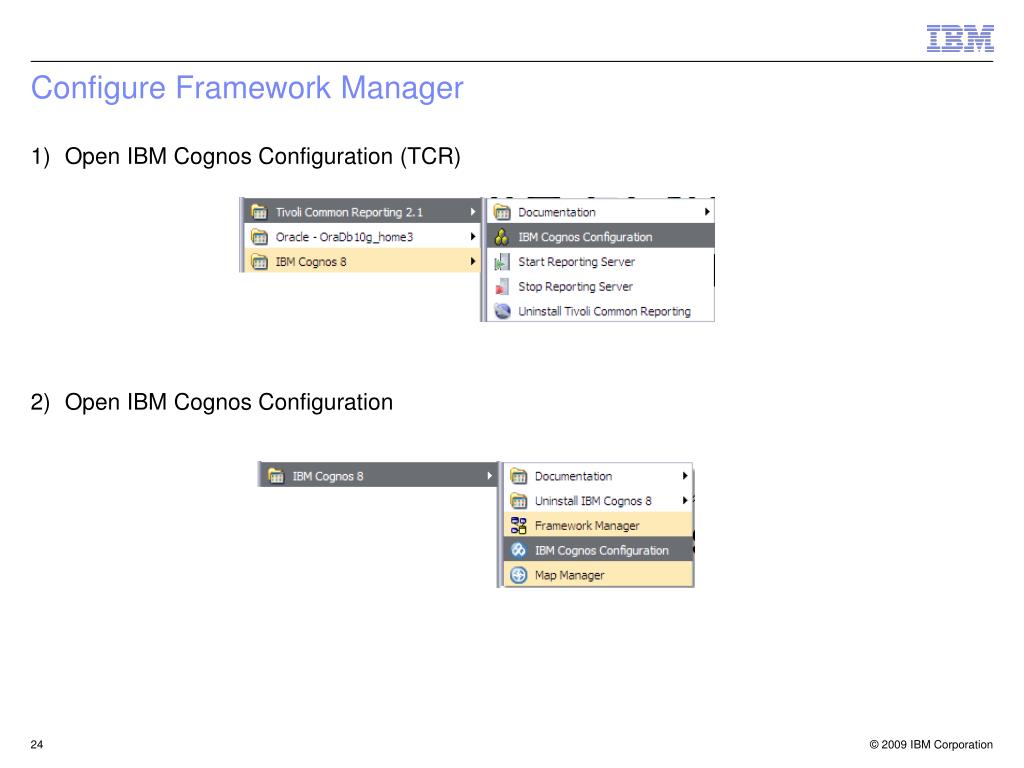 IBM

Configure Framework Manager

1) Open IBM Cognos Configuration (TCR)

Tivoli Common Reporting 2.1
Oracle - OraDb10g_home3
IBM Cognos 8

Documentation
IBM Cognos Configuration
Start Reporting Server
Stop Reporting Server
Uninstall Tivoli Common Reporting

2) Open IBM Cognos Configuration

IBM Cognos 8

Documentation
Uninstall IBM Cognos 8
Framework Manager
IBM Cognos Configuration
Map Manager

24

© 2009 IBM Corporation